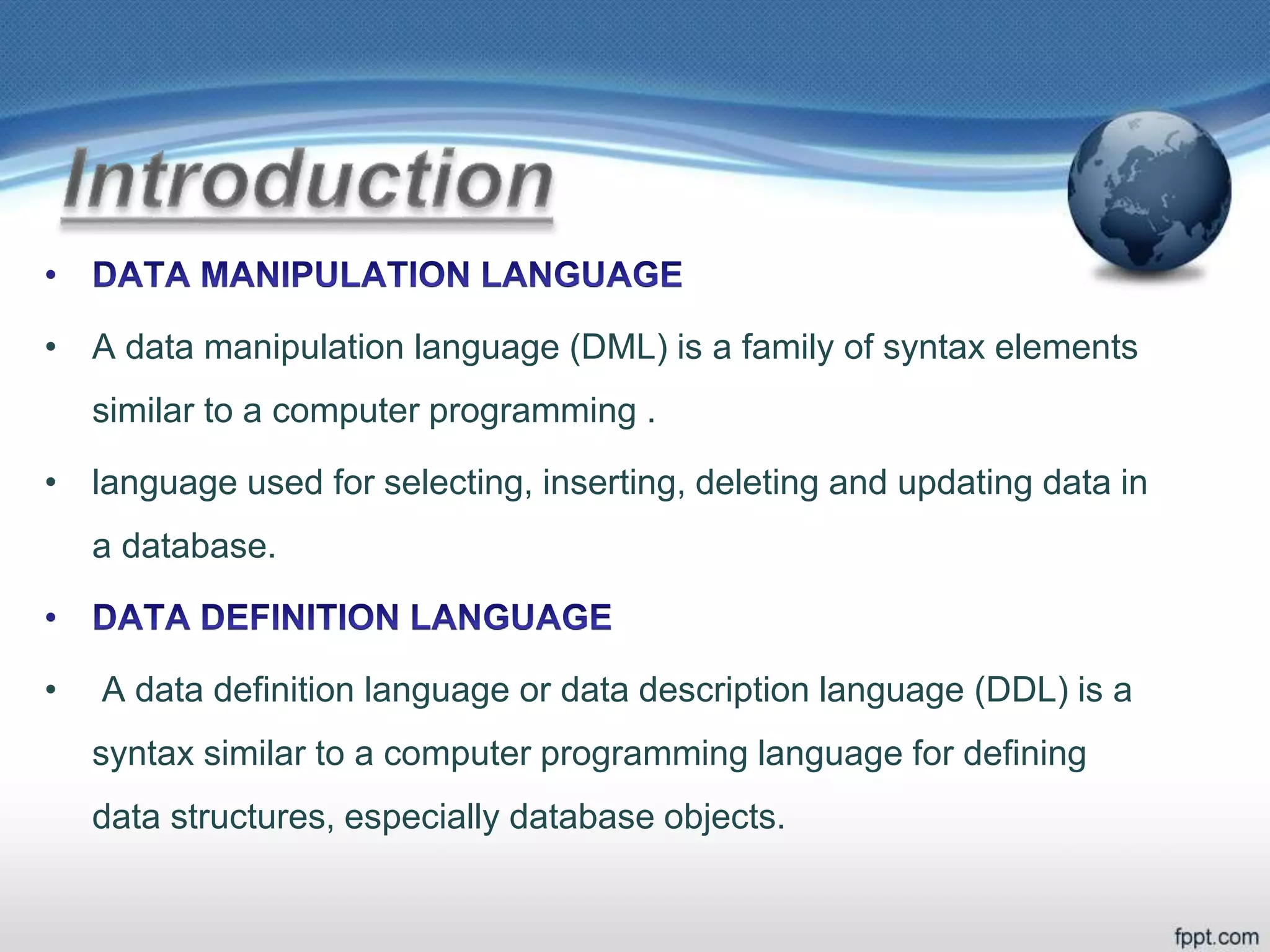 Introduction

• DATA MANIPULATION LANGUAGE

• A data manipulation language (DML) is a family of syntax elements similar to a computer programming .

• language used for selecting, inserting, deleting and updating data in a database.

• DATA DEFINITION LANGUAGE

• A data definition language or data description language (DDL) is a syntax similar to a computer programming language for defining data structures, especially database objects.

fppt.com